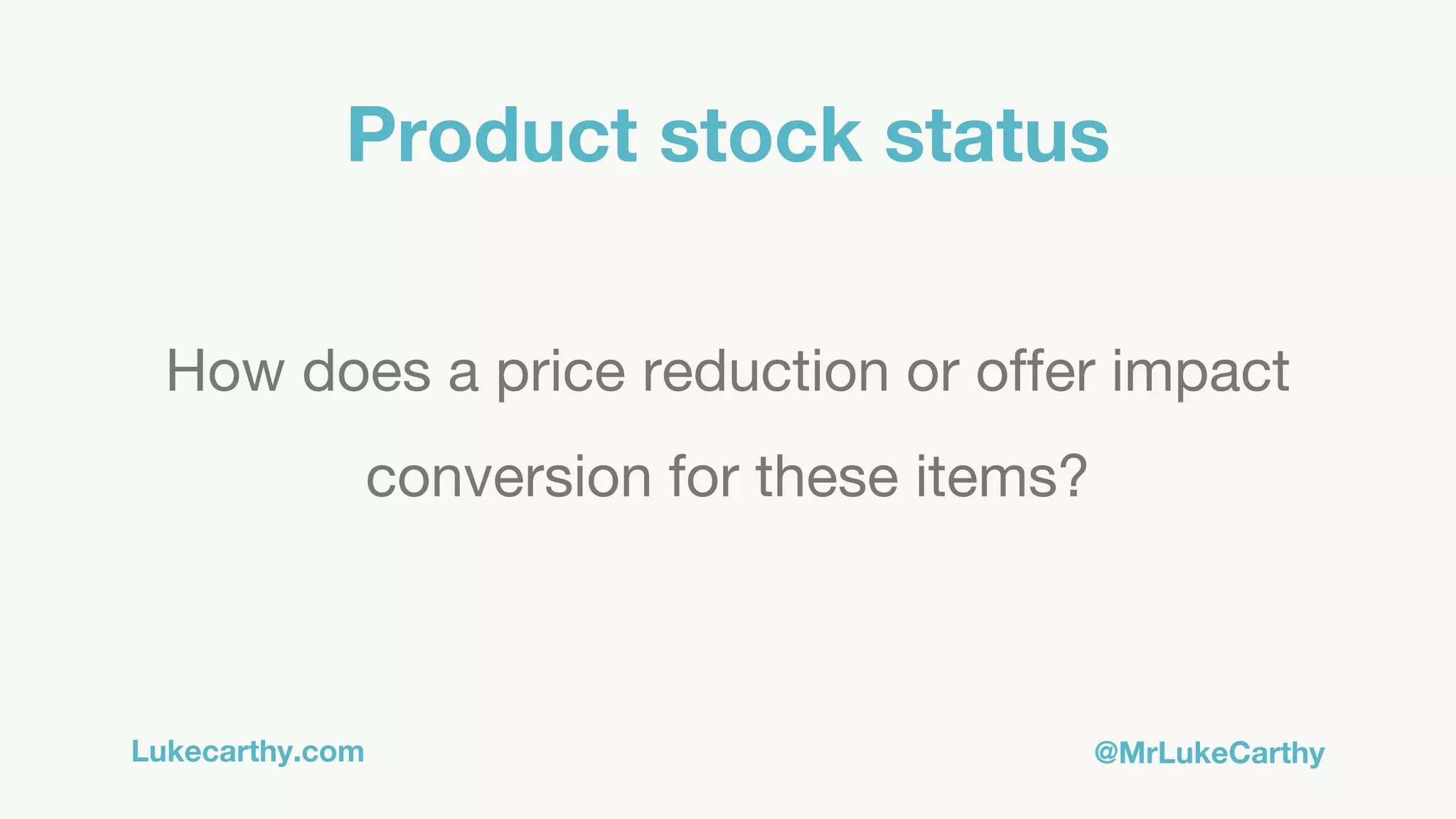 Product stock status

How does a price reduction or offer impact conversion for these items?

Lukecarthy.com

@MrLukeCarthy